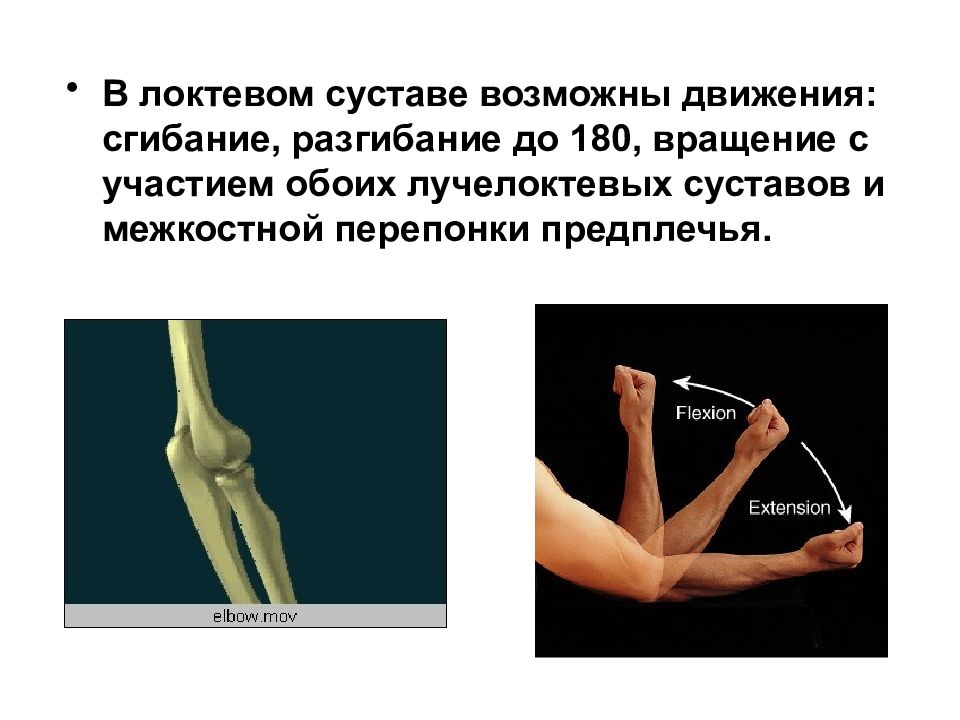 • В локтевом суставе возможны движения: сгибание, разгибание до 180, вращение с участием обоих лучелоктевых суставов и межкостной перепонки предплечья.

elbow.mov

Flexion

Extension